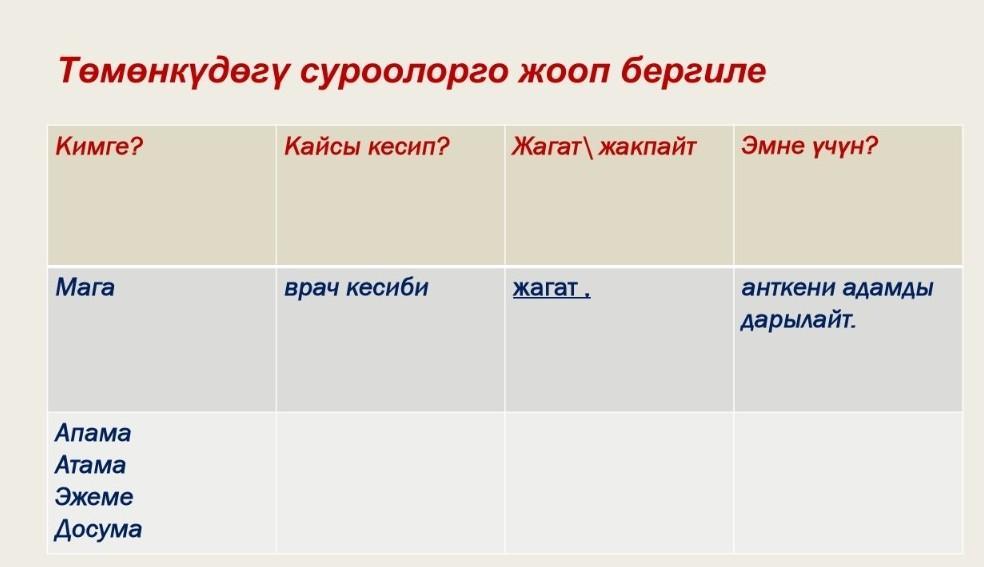 Төмөнкүдөгү суроолорго жооп бергиле

| Кимге? | Кайсы кесип? | Жагат\ жакпайт | Эмне үчүн? |
|---|---|---|---|
| Мага | врач кесиби | жагат , | анткени адамды дарылайт. |
| Апама Атама Эжеме Досума | | | |